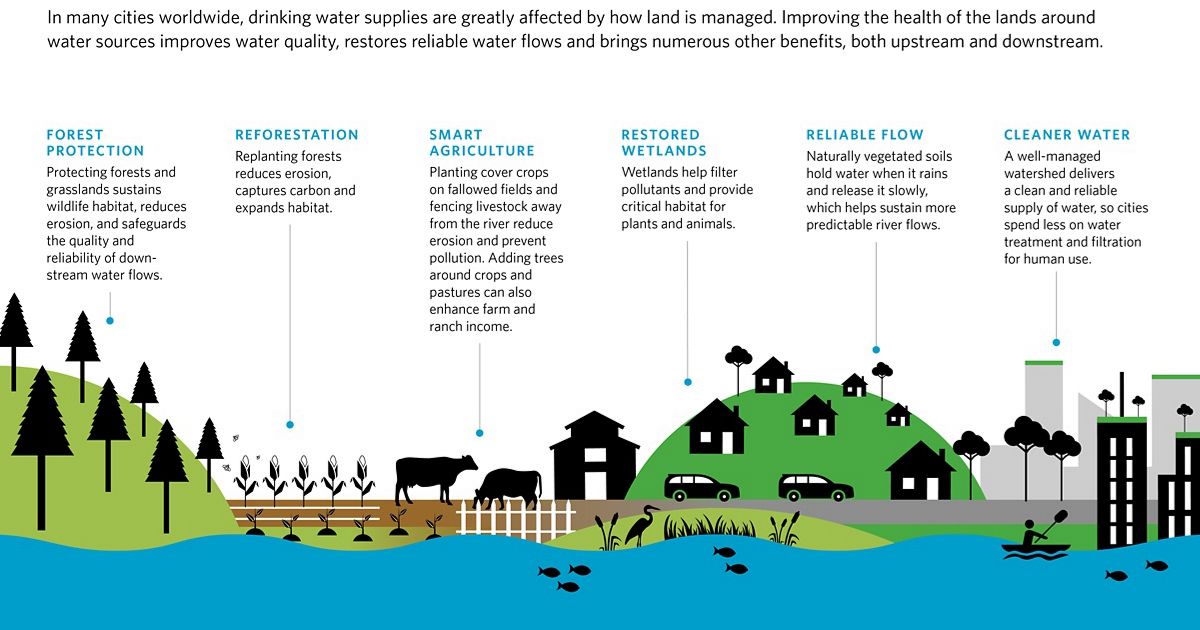 In many cities worldwide, drinking water supplies are greatly affected by how land is managed. Improving the health of the lands around water sources improves water quality, restores reliable water flows and brings numerous other benefits, both upstream and downstream.

FOREST PROTECTION
Protecting forests and grasslands sustains wildlife habitat, reduces erosion, and safeguards the quality and reliability of downstream water flows.

REFORESTATION
Replanting forests reduces erosion, captures carbon and expands habitat.

SMART AGRICULTURE
Planting cover crops on fallowed fields and fencing livestock away from the river reduce erosion and prevent pollution. Adding trees around crops and pastures can also enhance farm and ranch income.

RESTORED WETLANDS
Wetlands help filter pollutants and provide critical habitat for plants and animals.

RELIABLE FLOW
Naturally vegetated soils hold water when it rains and release it slowly, which helps sustain more predictable river flows.

CLEANER WATER
A well-managed watershed delivers a clean and reliable supply of water, so cities spend less on water treatment and filtration for human use.